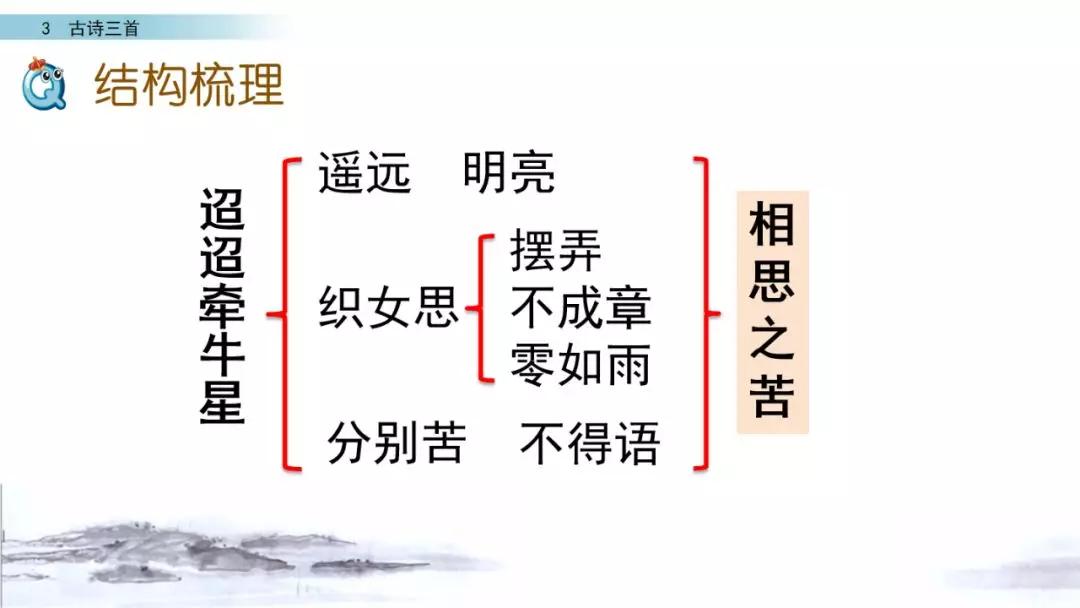 3 古诗三首

结构梳理

迢迢牵牛星

遥远 明亮

织女思

摆弄

不成章

零如雨

分别苦 不得语

相思之苦